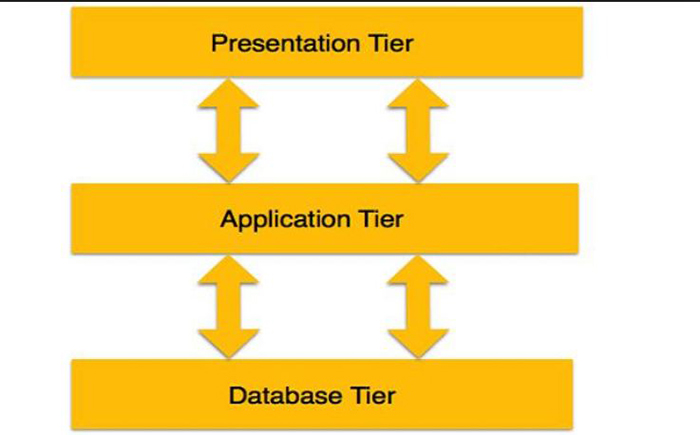 Presentation Tier

Application Tier

Database Tier